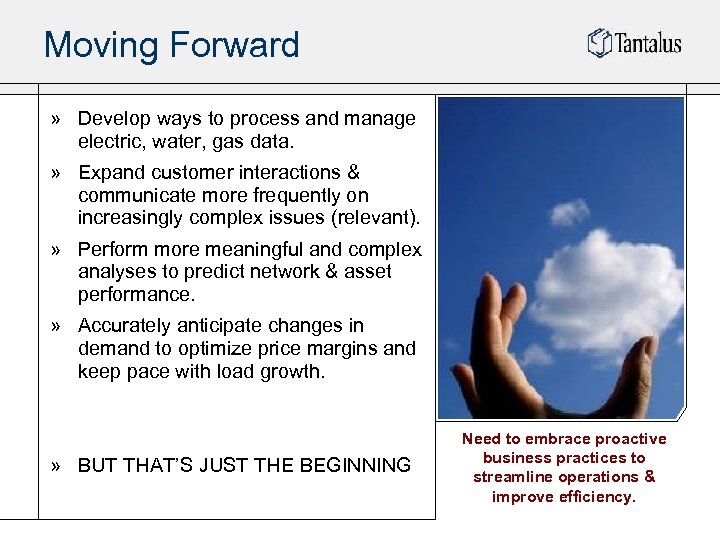 Moving Forward

Tantalus

» Develop ways to process and manage electric, water, gas data.

» Expand customer interactions & communicate more frequently on increasingly complex issues (relevant).

» Perform more meaningful and complex analyses to predict network & asset performance.

» Accurately anticipate changes in demand to optimize price margins and keep pace with load growth.

» BUT THAT'S JUST THE BEGINNING

Need to embrace proactive business practices to streamline operations & improve efficiency.